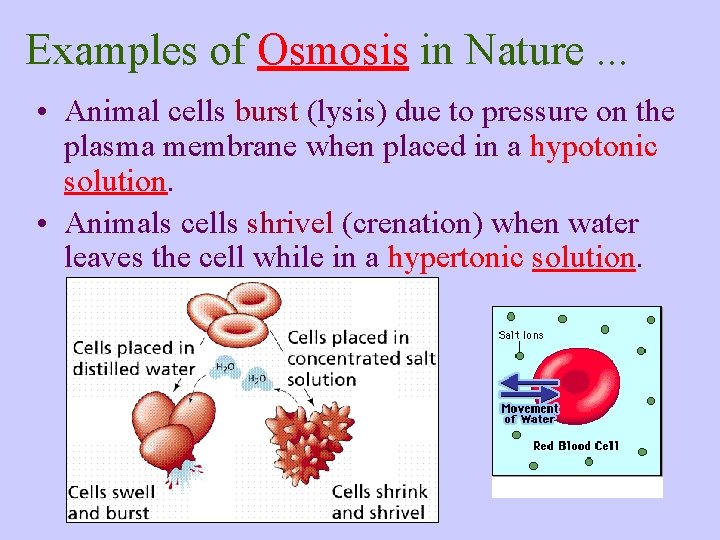 Examples of Osmosis in Nature ...

• Animal cells burst (lysis) due to pressure on the plasma membrane when placed in a hypotonic solution.

• Animals cells shrivel (crenation) when water leaves the cell while in a hypertonic solution.

Cells placed in distilled water

$H_2O$

$H_2O$

Cells placed in concentrated salt solution

Cells swell and burst

Cells shrink and shrivel

Salt Ions

Movement of Water

Red Blood Cell